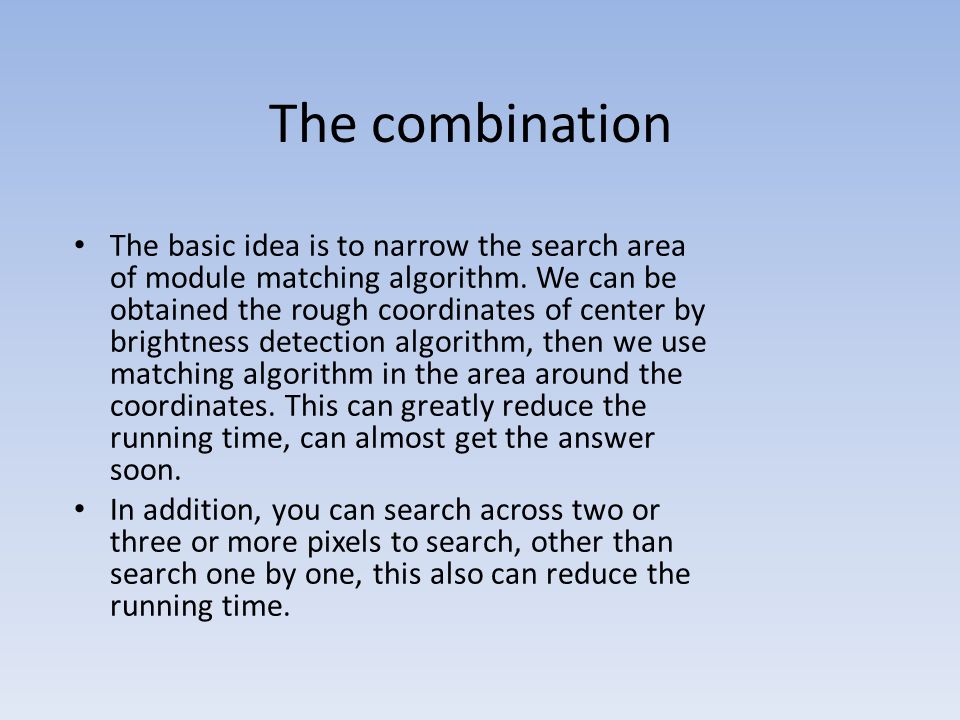 The combination

• The basic idea is to narrow the search area of module matching algorithm. We can be obtained the rough coordinates of center by brightness detection algorithm, then we use matching algorithm in the area around the coordinates. This can greatly reduce the running time, can almost get the answer soon.
• In addition, you can search across two or three or more pixels to search, other than search one by one, this also can reduce the running time.